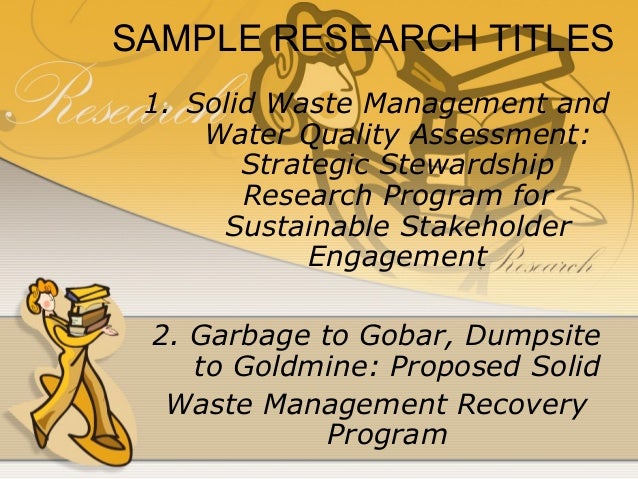 SAMPLE RESEARCH TITLES

Research

1. Solid Waste Management and Water Quality Assessment: Strategic Stewardship Research Program for Sustainable Stakeholder Engagement

Research

2. Garbage to Gobar, Dumpsite to Goldmine: Proposed Solid Waste Management Recovery Program